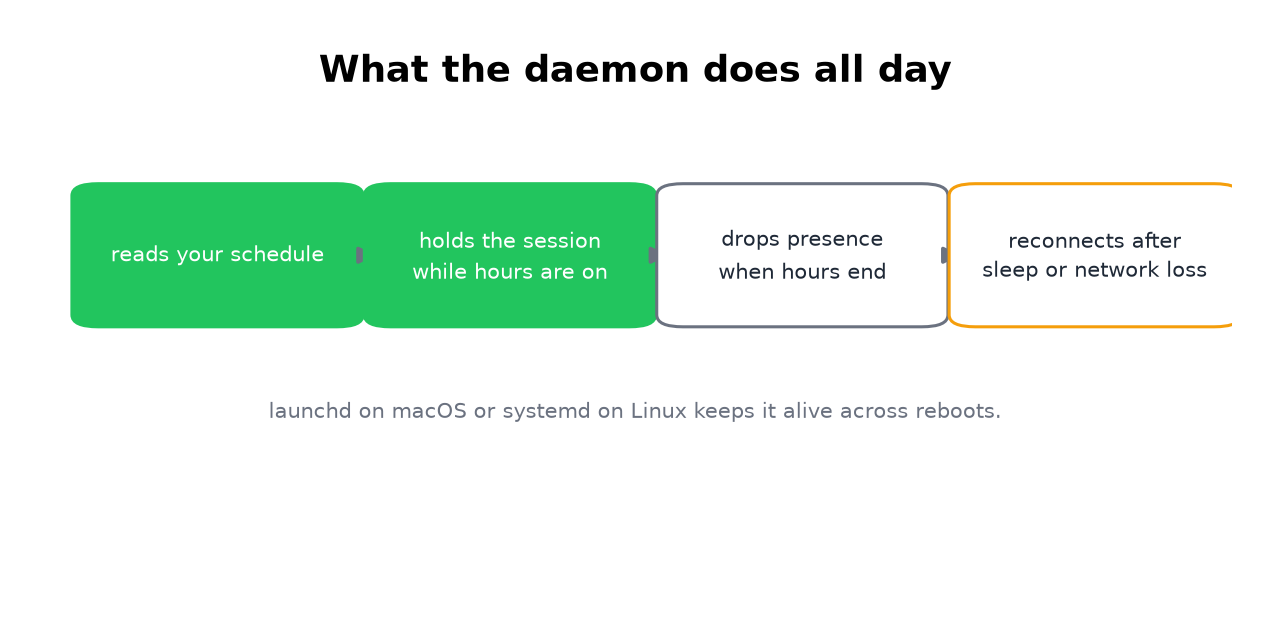 What the daemon does all day

reads your schedule

holds the session while hours are on

drops presence when hours end

reconnects after sleep or network loss

launchd on macOS or systemd on Linux keeps it alive across reboots.